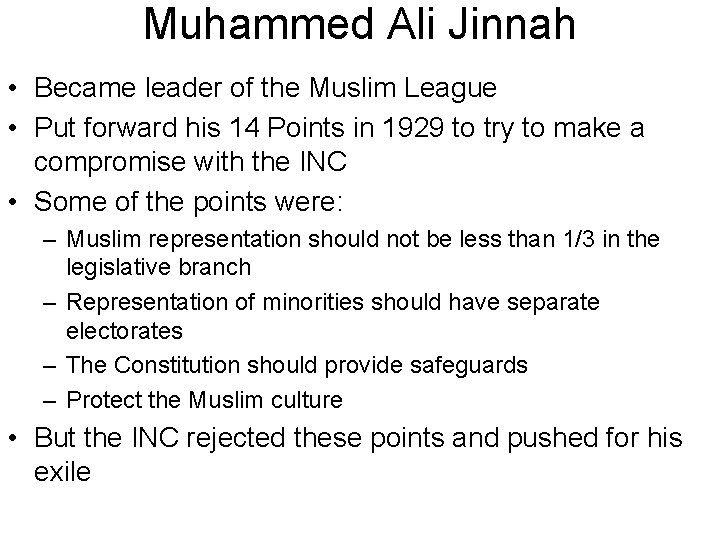 Muhammed Ali Jinnah

• Became leader of the Muslim League
• Put forward his 14 Points in 1929 to try to make a compromise with the INC
• Some of the points were:
  – Muslim representation should not be less than 1/3 in the legislative branch
  – Representation of minorities should have separate electorates
  – The Constitution should provide safeguards
  – Protect the Muslim culture
• But the INC rejected these points and pushed for his exile